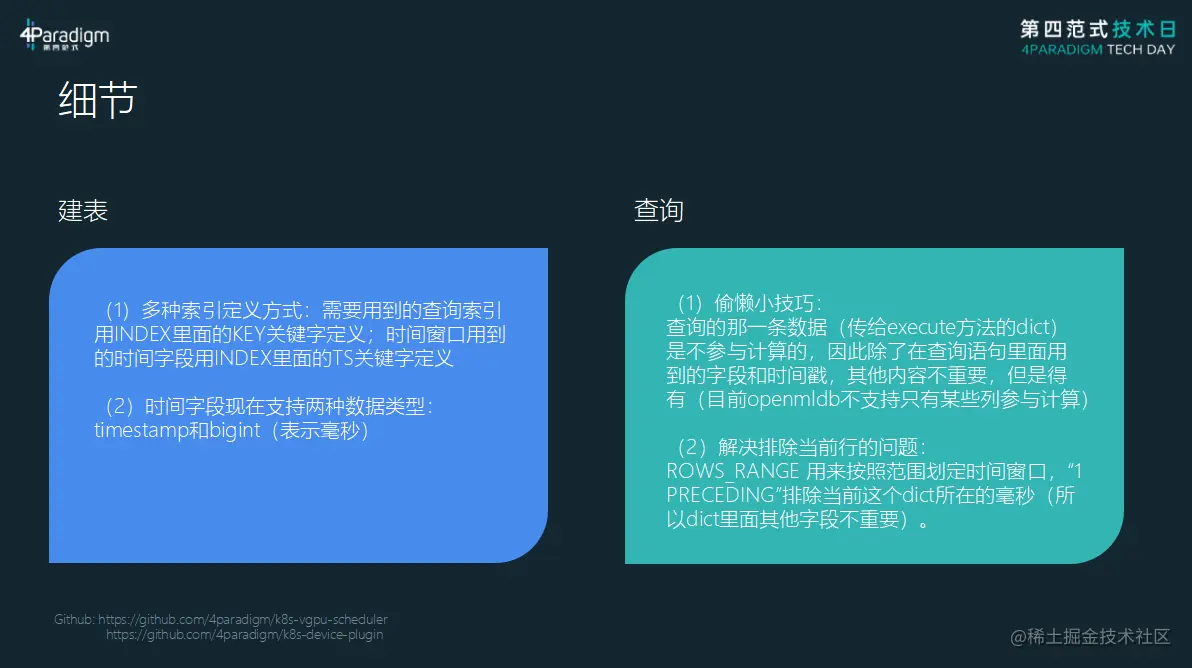 4Paradigm 第四范式

第四范式技术日
4PARADIGM TECH DAY

细节

建表

（1）多种索引定义方式：需要用到的查询索引用INDEX里面的KEY关键字定义；时间窗口用到的时间字段用INDEX里面的TS关键字定义

（2）时间字段现在支持两种数据类型：timestamp和bigint（表示毫秒）

查询

（1）偷懒小技巧：
查询的那一条数据（传给execute方法的dict）是不参与计算的，因此除了在查询语句里面用到的字段和时间戳，其他内容不重要，但是得有（目前openmldb不支持只有某些列参与计算）

（2）解决排除当前行的问题：
ROWS_RANGE 用来按照范围划定时间窗口，“1 PRECEDING”排除当前这个dict所在的毫秒（所以dict里面其他字段不重要）。

Github: https://github.com/4paradigm/k8s-vgpu-scheduler
https://github.com/4paradigm/k8s-device-plugin

@稀土掘金技术社区